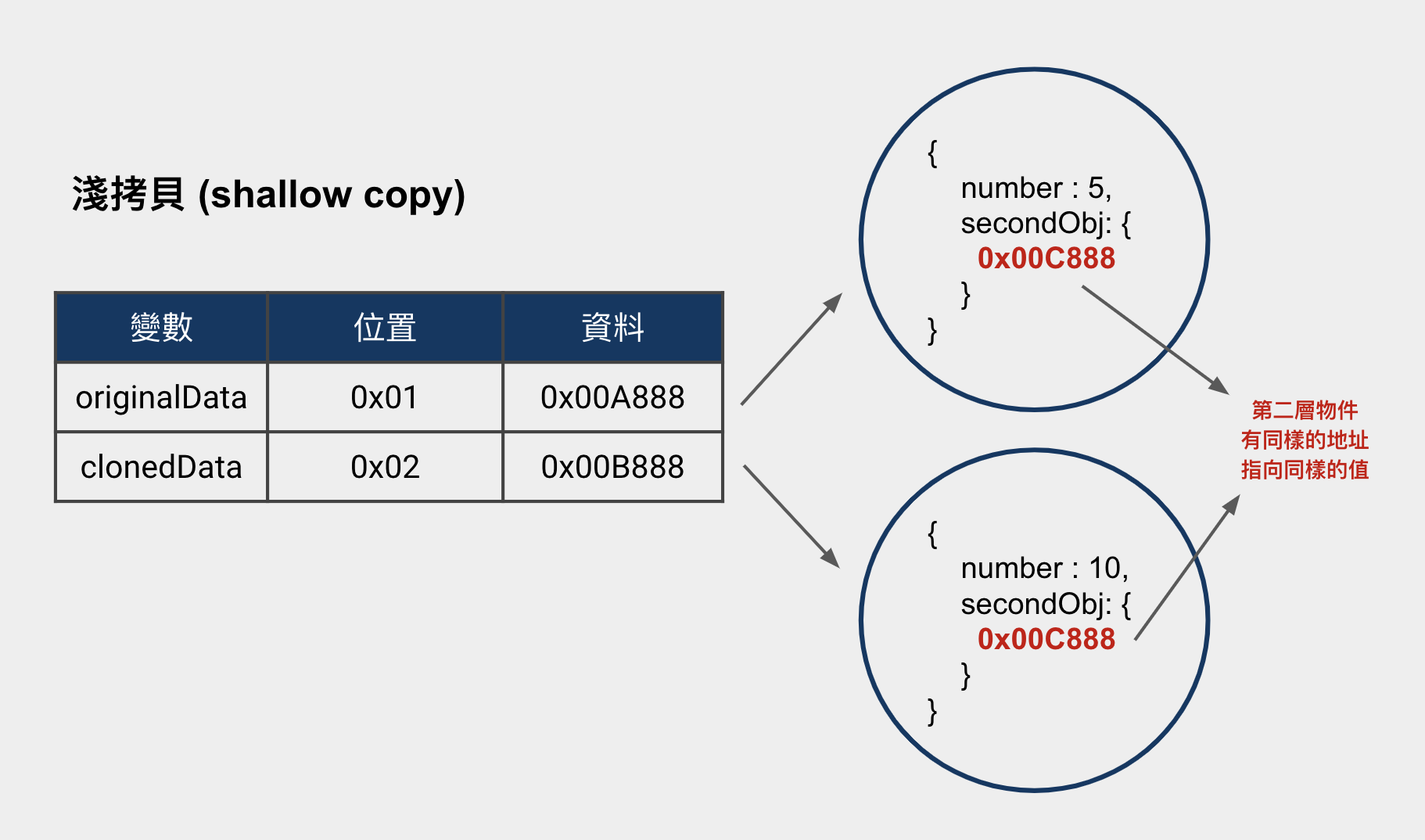 淺拷貝 (shallow copy)

| 變數 | 位置 | 資料 |
|---|---|---|
| originalData | 0x01 | 0x00A888 |
| clonedData | 0x02 | 0x00B888 |

{
number : 5,
secondObj: {
0x00C888
}
}

第二層物件
有同樣的地址
指向同樣的值

{
number : 10,
secondObj: {
0x00C888
}
}